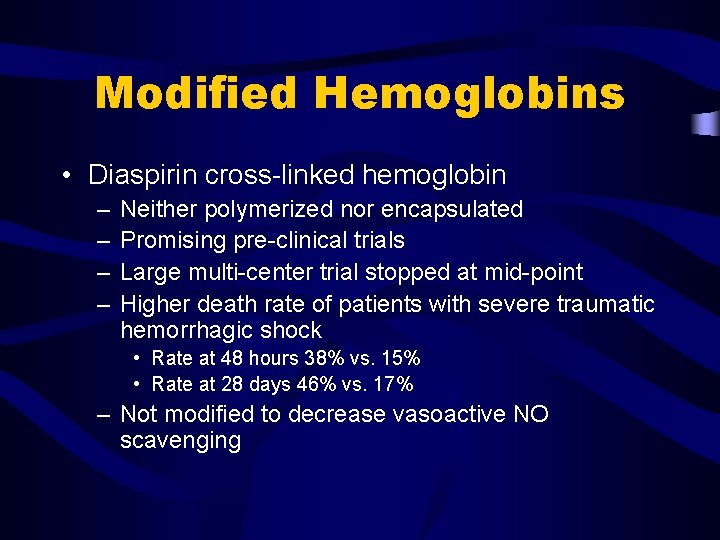 Modified Hemoglobins

• Diaspirin cross-linked hemoglobin
– Neither polymerized nor encapsulated
– Promising pre-clinical trials
– Large multi-center trial stopped at mid-point
– Higher death rate of patients with severe traumatic hemorrhagic shock
• Rate at 48 hours 38% vs. 15%
• Rate at 28 days 46% vs. 17%
– Not modified to decrease vasoactive NO scavenging